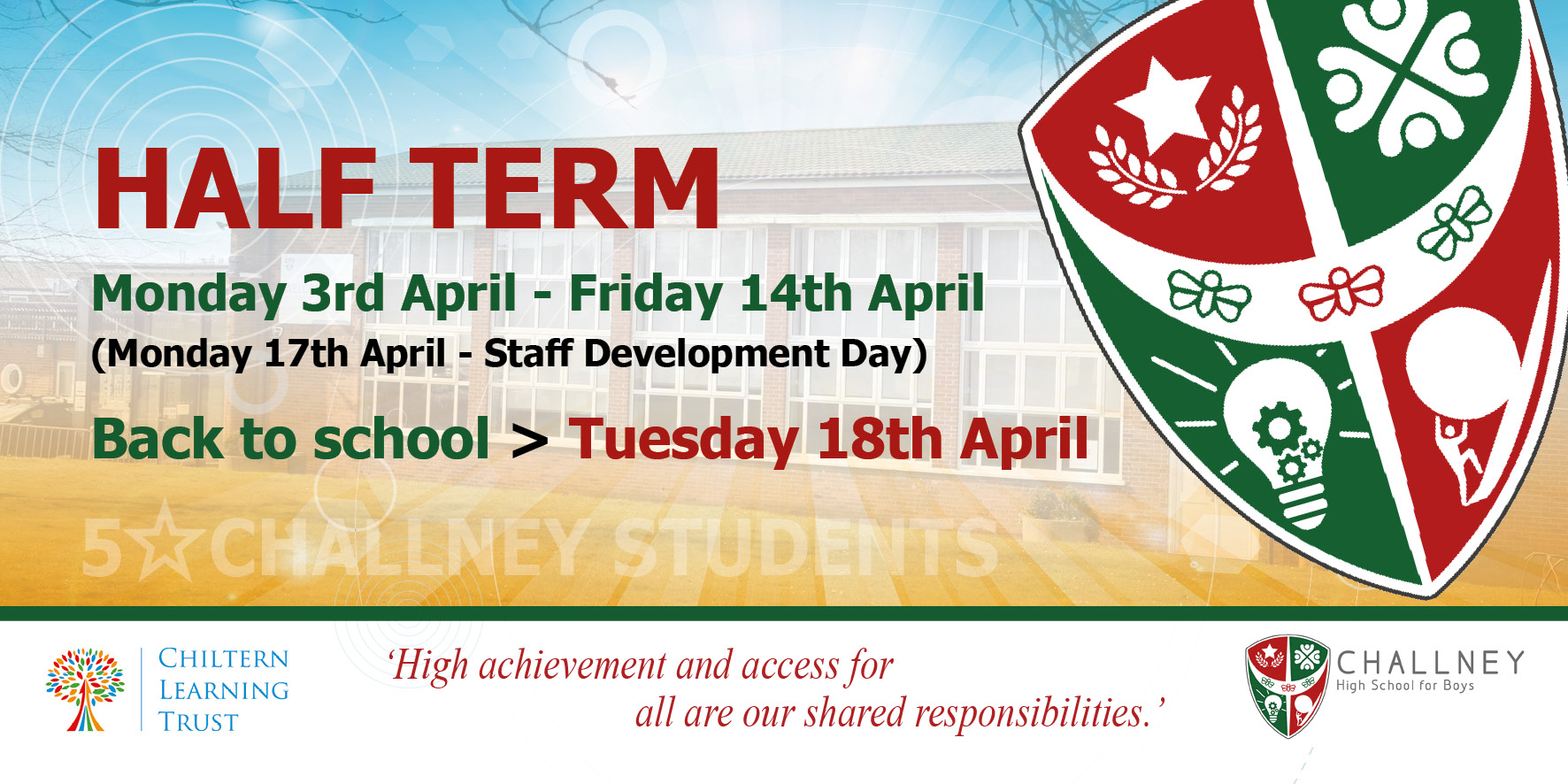 HALF TERM

Monday 3rd April - Friday 14th April
(Monday 17th April - Staff Development Day)

Back to school > Tuesday 18th April

5☆CHALLNEY STUDENTS

CHILTERN LEARNING TRUST

'High achievement and access for all are our shared responsibilities.'

CHALLNEY
High School for Boys